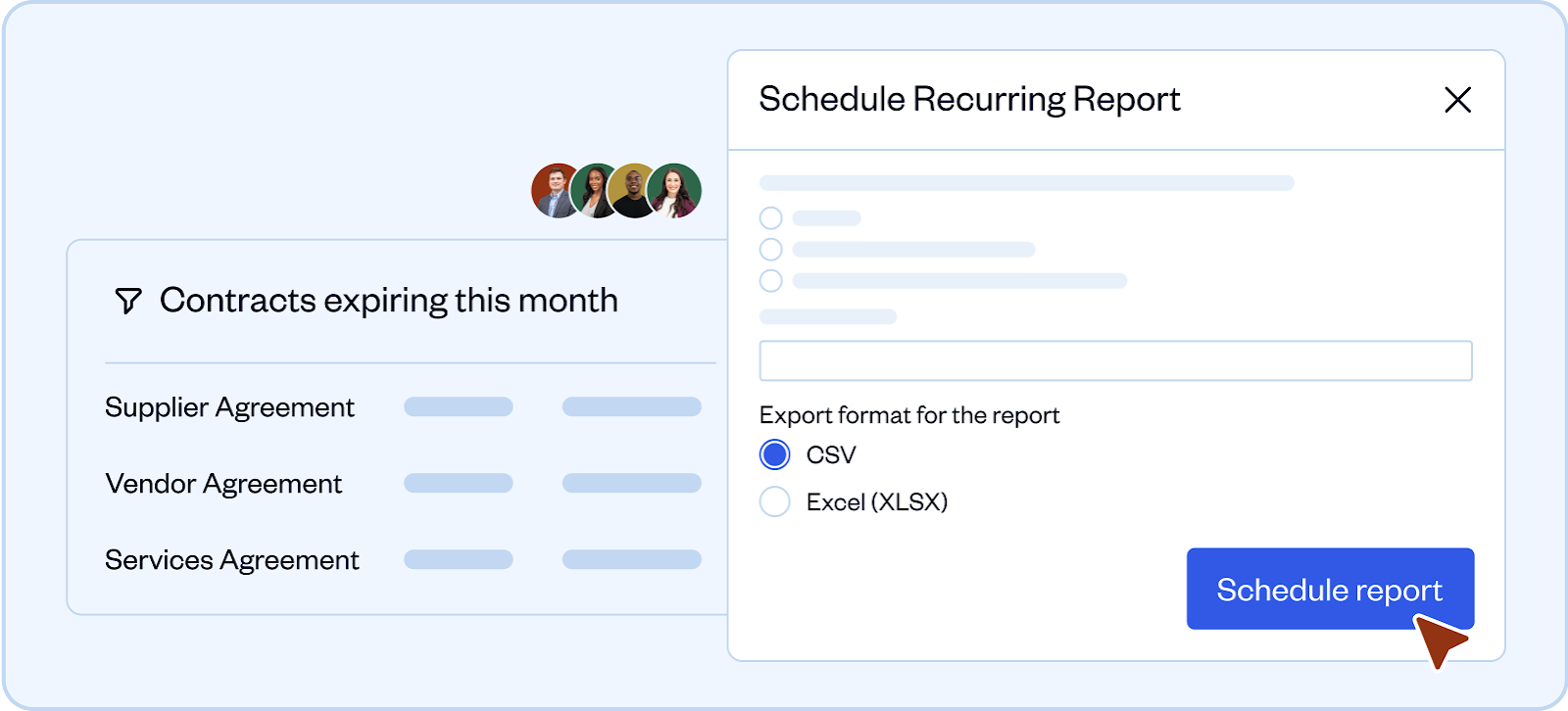 Contracts expiring this month

Supplier Agreement

Vendor Agreement

Services Agreement

Schedule Recurring Report

Export format for the report

CSV

Excel (XLSX)

Schedule report